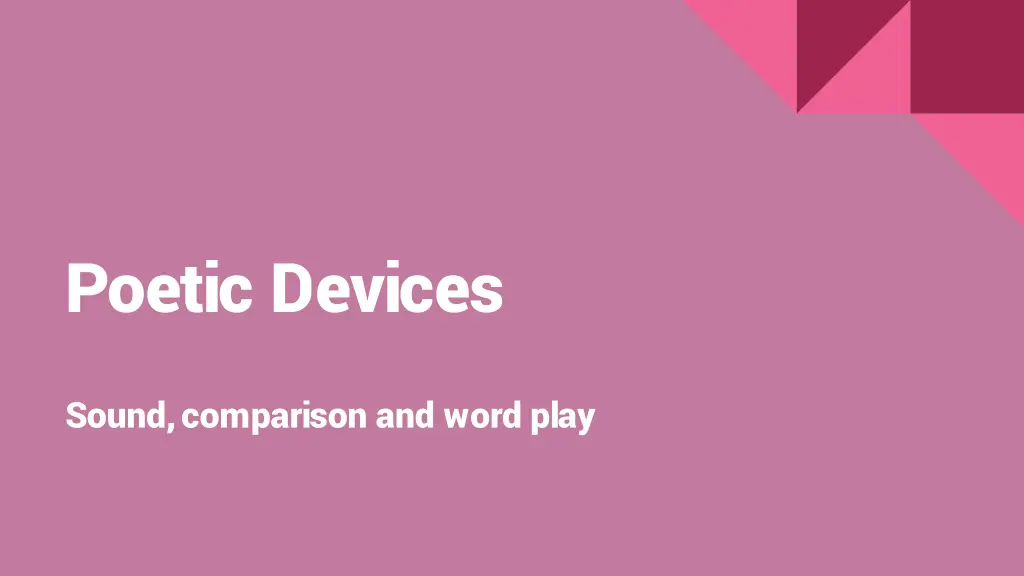 Poetic Devices

Sound, comparison and word play